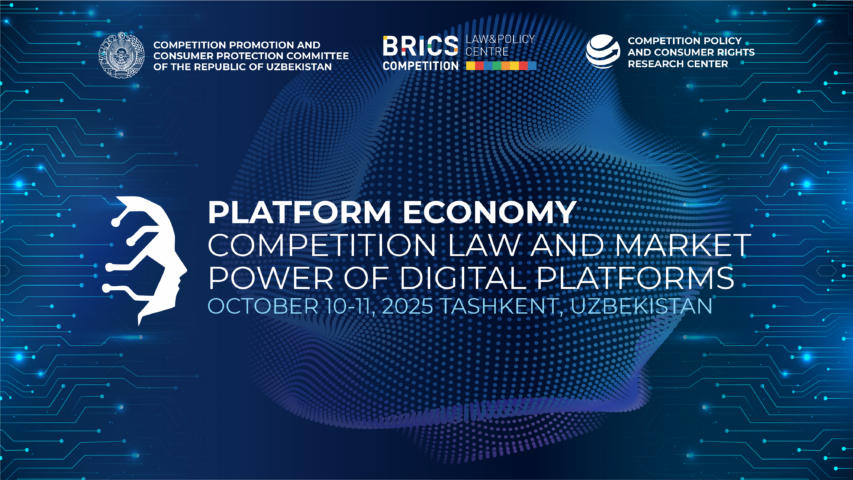 COMPETITION PROMOTION AND CONSUMER PROTECTION COMMITTEE OF THE REPUBLIC OF UZBEKISTAN

BRICS COMPETITION LAW&POLICY CENTRE

COMPETITION POLICY AND CONSUMER RIGHTS RESEARCH CENTER

PLATFORM ECONOMY
COMPETITION LAW AND MARKET POWER OF DIGITAL PLATFORMS
OCTOBER 10-11, 2025 TASHKENT, UZBEKISTAN